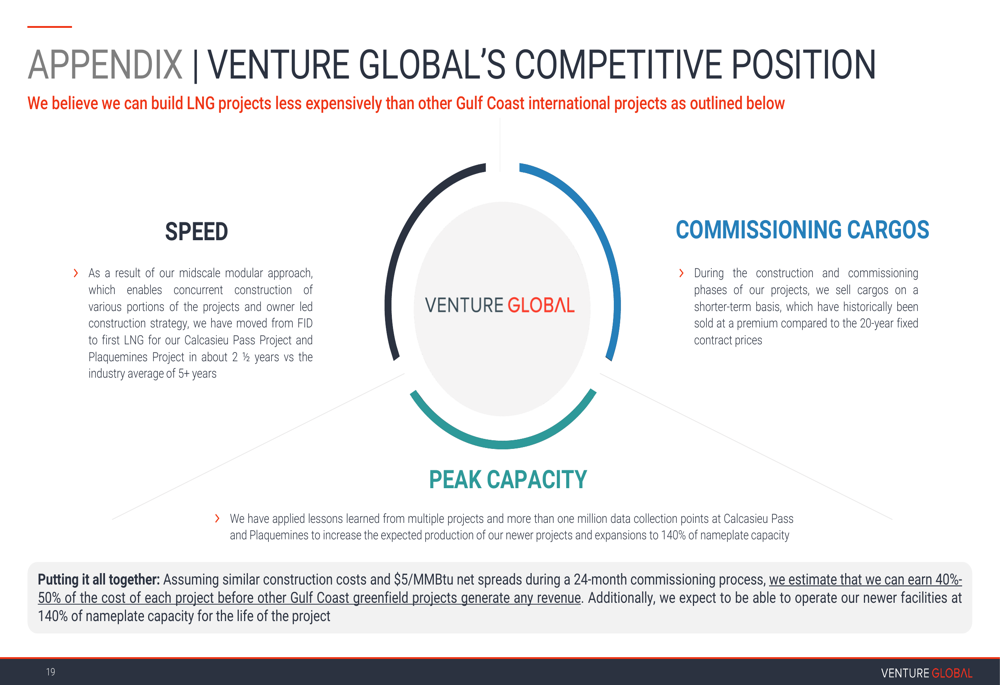 APPENDIX | VENTURE GLOBAL'S COMPETITIVE POSITION

We believe we can build LNG projects less expensively than other Gulf Coast international projects as outlined below

SPEED

› As a result of our midscale modular approach, which enables concurrent construction of various portions of the projects and owner led construction strategy, we have moved from FID to first LNG for our Calcasieu Pass Project and Plaquemines Project in about 2 ½ years vs the industry average of 5+ years

VENTURE GLOBAL

COMMISSIONING CARGOS

› During the construction and commissioning phases of our projects, we sell cargos on a shorter-term basis, which have historically been sold at a premium compared to the 20-year fixed contract prices

PEAK CAPACITY

› We have applied lessons learned from multiple projects and more than one million data collection points at Calcasieu Pass and Plaquemines to increase the expected production of our newer projects and expansions to 140% of nameplate capacity

Putting it all together: Assuming similar construction costs and $5/MMBtu net spreads during a 24-month commissioning process, we estimate that we can earn 40%-50% of the cost of each project before other Gulf Coast greenfield projects generate any revenue. Additionally, we expect to be able to operate our newer facilities at 140% of nameplate capacity for the life of the project

19

VENTURE GLOBAL